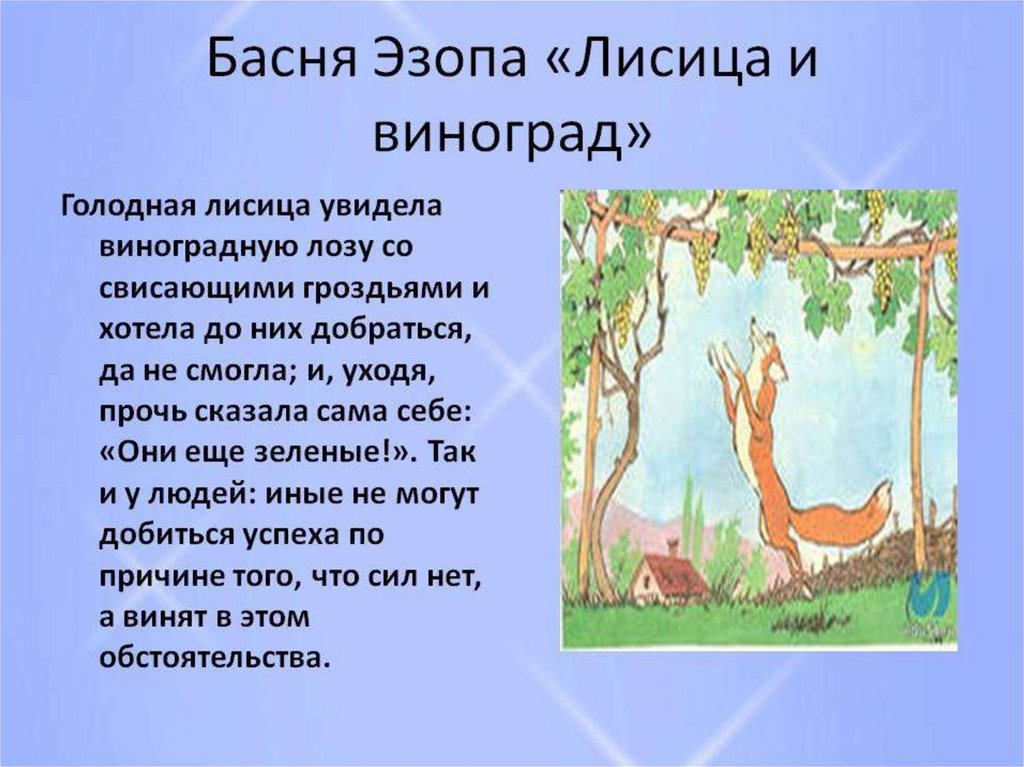 Басня Эзопа «Лисица и виноград»

Голодная лисица увидела виноградную лозу со свисающими гроздьями и хотела до них добраться, да не смогла; и, уходя, прочь сказала сама себе: «Они еще зеленые!». Так и у людей: иные не могут добиться успеха по причине того, что сил нет, а винят в этом обстоятельства.